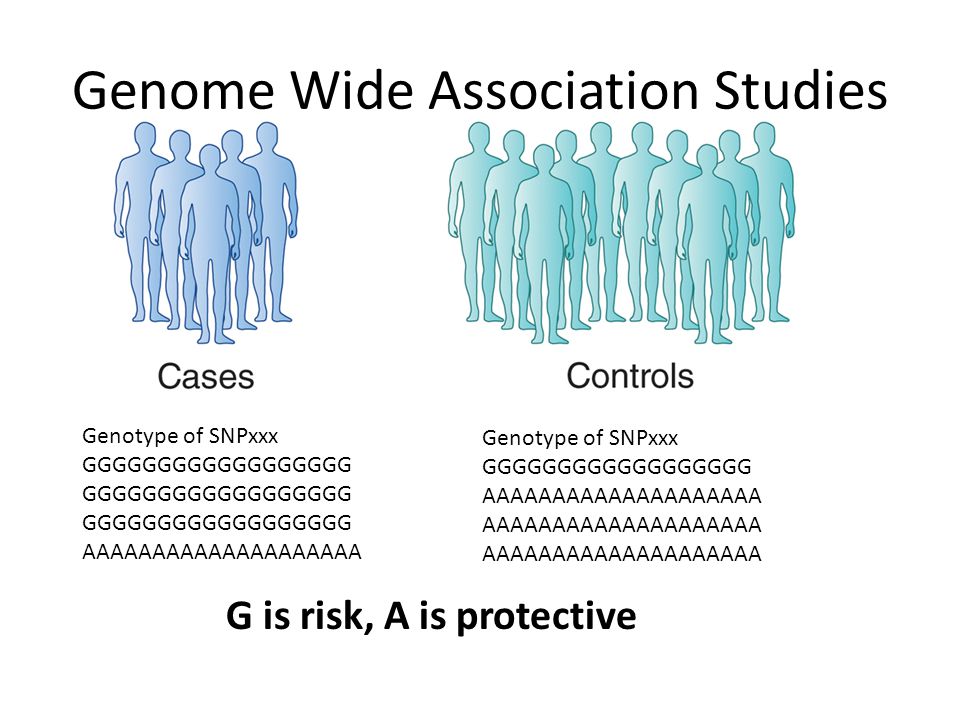 Genome Wide Association Studies

Cases

Controls

Genotype of SNPxxx
GGGGGGGGGGGGGGGGGG
GGGGGGGGGGGGGGGGGG
GGGGGGGGGGGGGGGGGG
AAAAAAAAAAAAAAAAAAAA

Genotype of SNPxxx
GGGGGGGGGGGGGGGGGG
AAAAAAAAAAAAAAAAAAAA
AAAAAAAAAAAAAAAAAAAA
AAAAAAAAAAAAAAAAAAAA

G is risk, A is protective